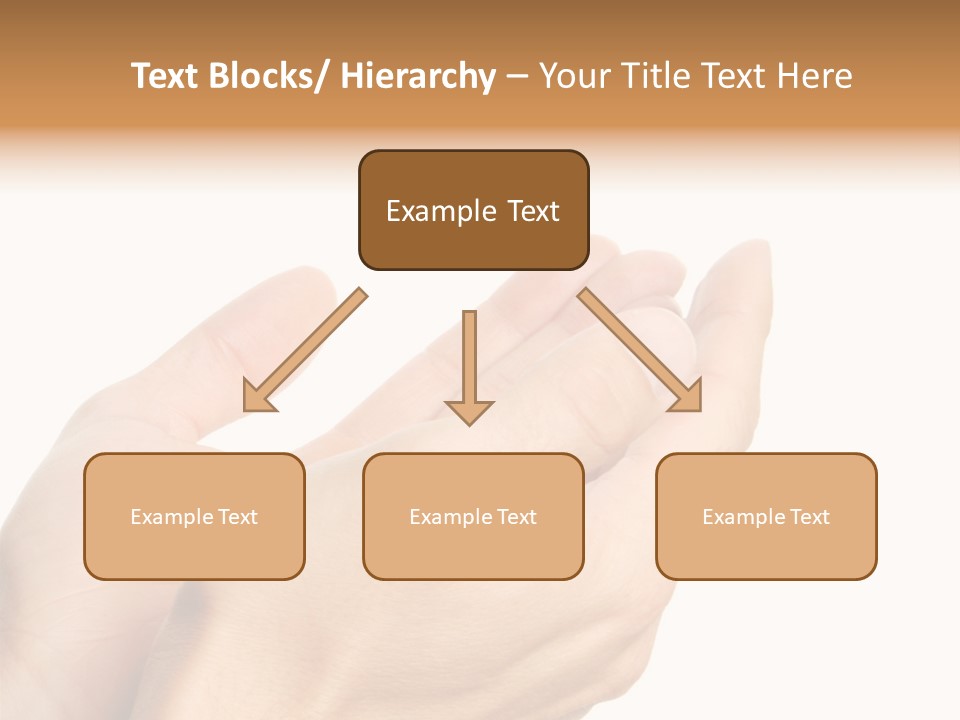 Text Blocks/ Hierarchy – Your Title Text Here

Example Text

Example Text

Example Text

Example Text